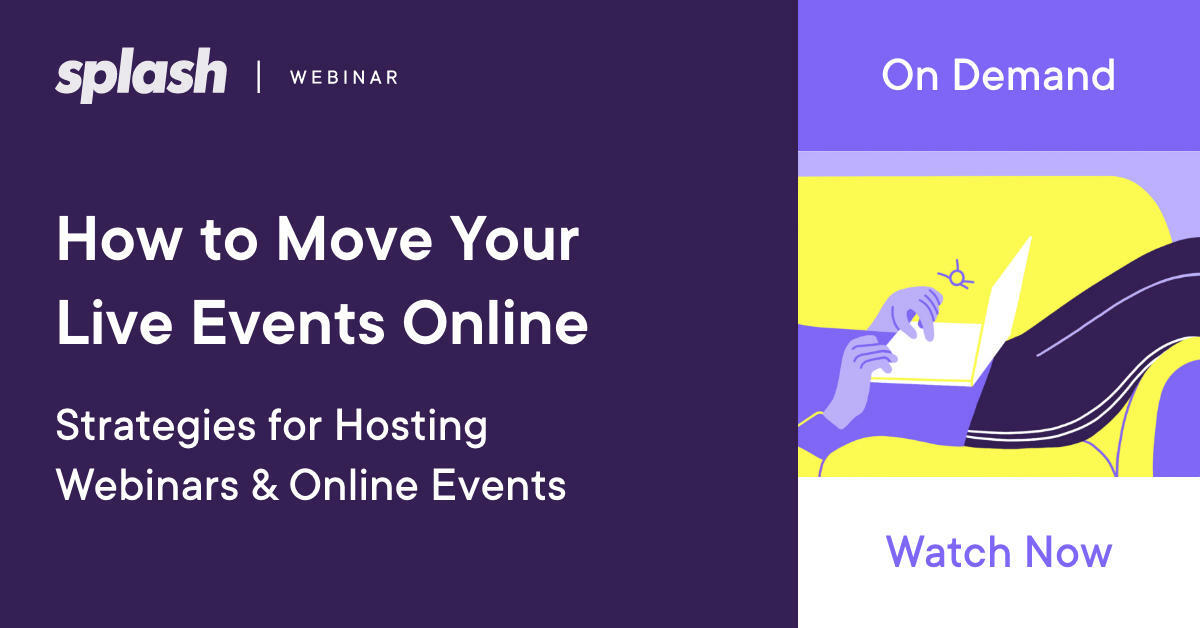 splash | WEBINAR

How to Move Your Live Events Online

Strategies for Hosting Webinars & Online Events

On Demand

Watch Now